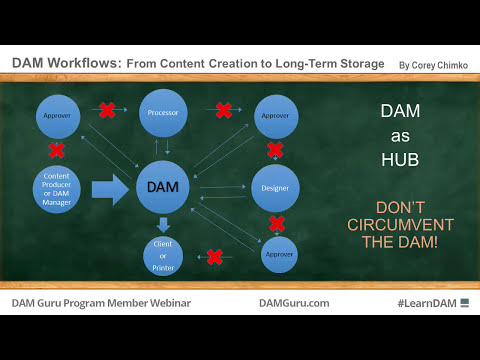 DAM Workflows: From Content Creation to Long-Term Storage By Corey Chimko

Approver

Processor

Approver

Content Producer or DAM Manager

DAM

Designer

Client or Printer

Approver

DAM as HUB

DON'T CIRCUMVENT THE DAM!

DAM Guru Program Member Webinar DAMGuru.com #LearnDAM